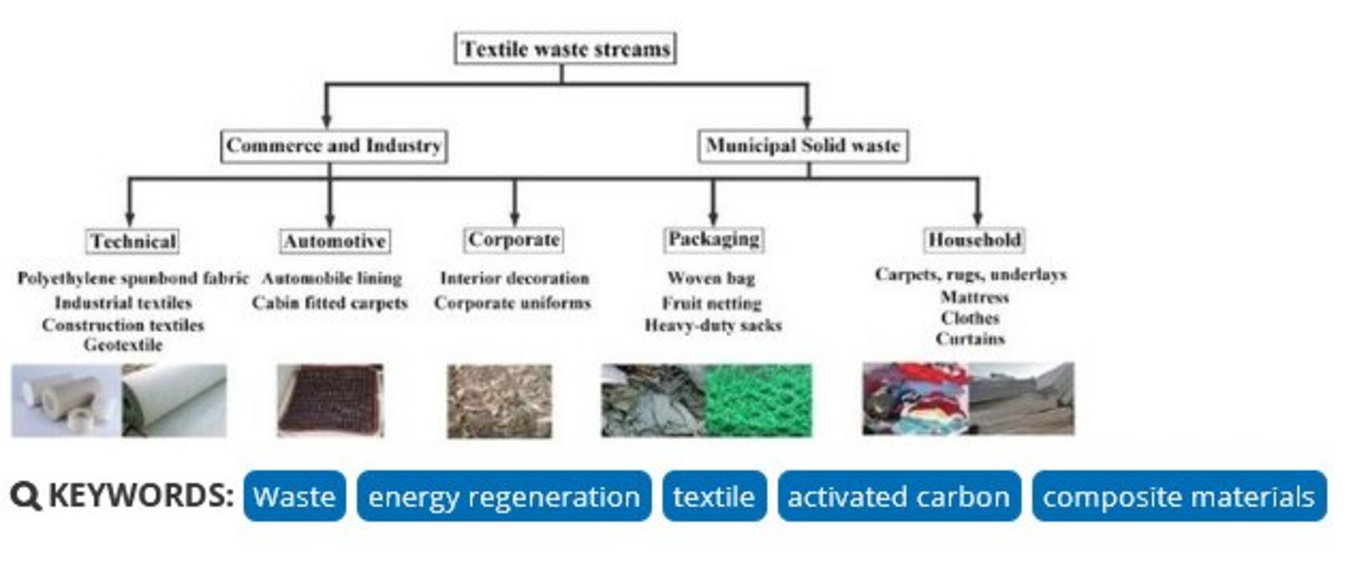 Textile waste streams

Commerce and Industry

Municipal Solid waste

Technical
Polyethylene spunbond fabric
Industrial textiles
Construction textiles
Geotextile

Automotive
Automobile lining
Cabin fitted carpets

Corporate
Interior decoration
Corporate uniforms

Packaging
Woven bag
Fruit netting
Heavy-duty sacks

Household
Carpets, rugs, underlays
Mattress
Clothes
Curtains

KEYWORDS: Waste energy regeneration textile activated carbon composite materials